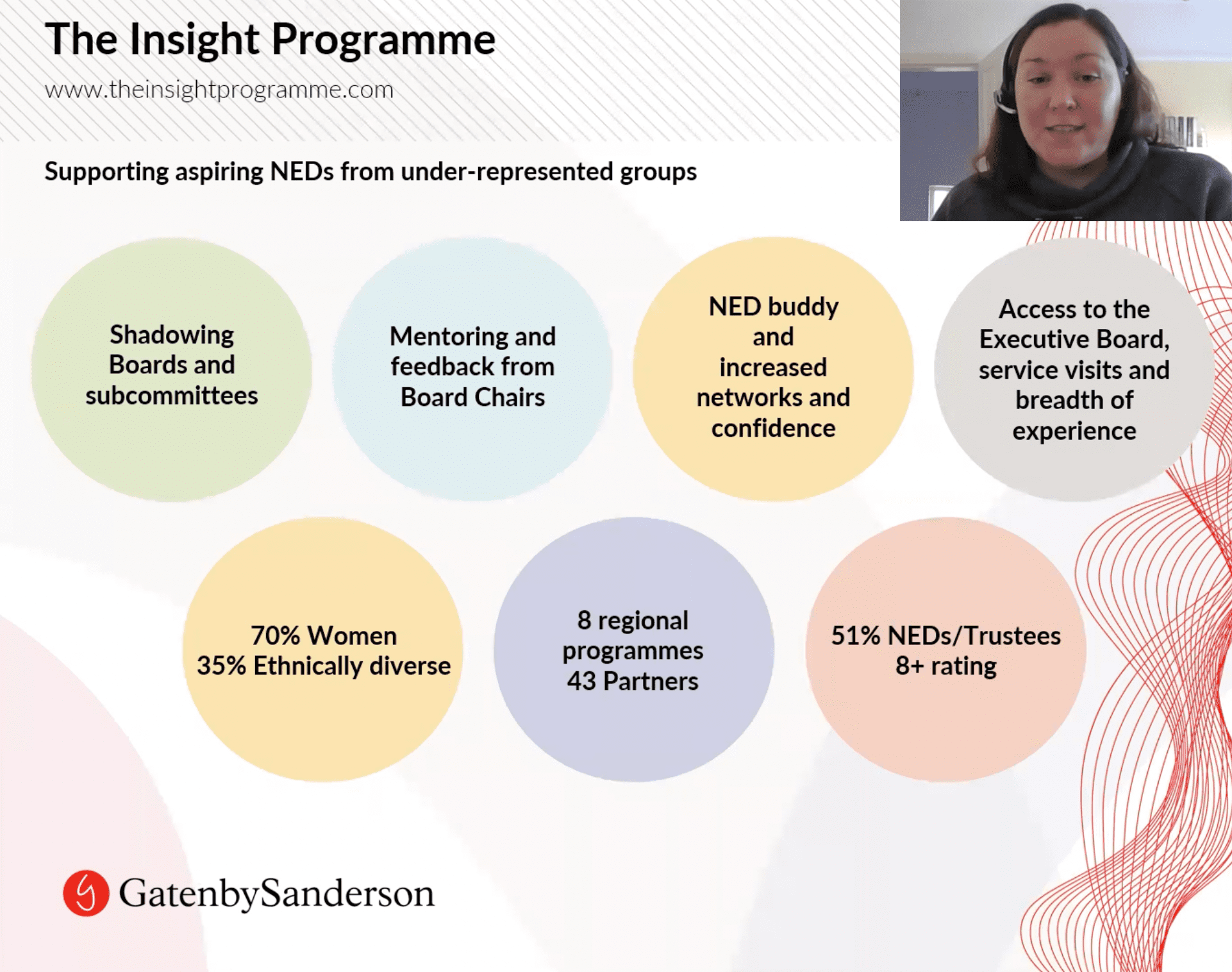 The Insight Programme

www.theinsightprogramme.com

Supporting aspiring NEDs from under-represented groups

Shadowing Boards and subcommittees

Mentoring and feedback from Board Chairs

NED buddy and increased networks and confidence

Access to the Executive Board, service visits and breadth of experience

70% Women
35% Ethnically diverse

8 regional programmes
43 Partners

51% NEDs/Trustees
8+ rating

GatenbySanderson